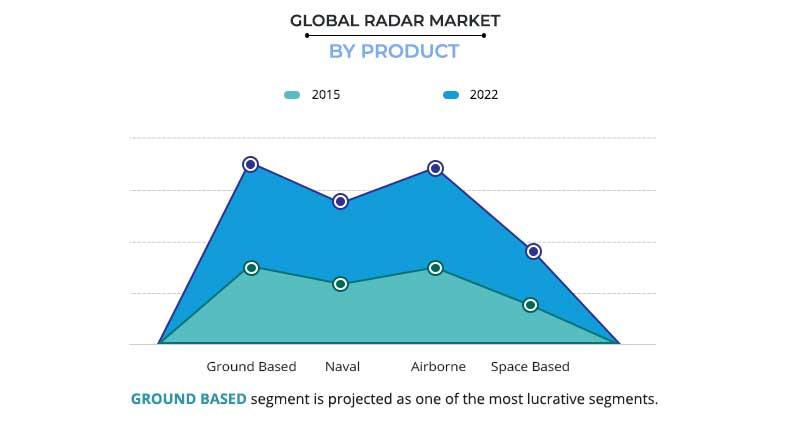 GLOBAL RADAR MARKET
BY PRODUCT

2015
2022

Ground Based
Naval
Airborne
Space Based

GROUND BASED segment is projected as one of the most lucrative segments.